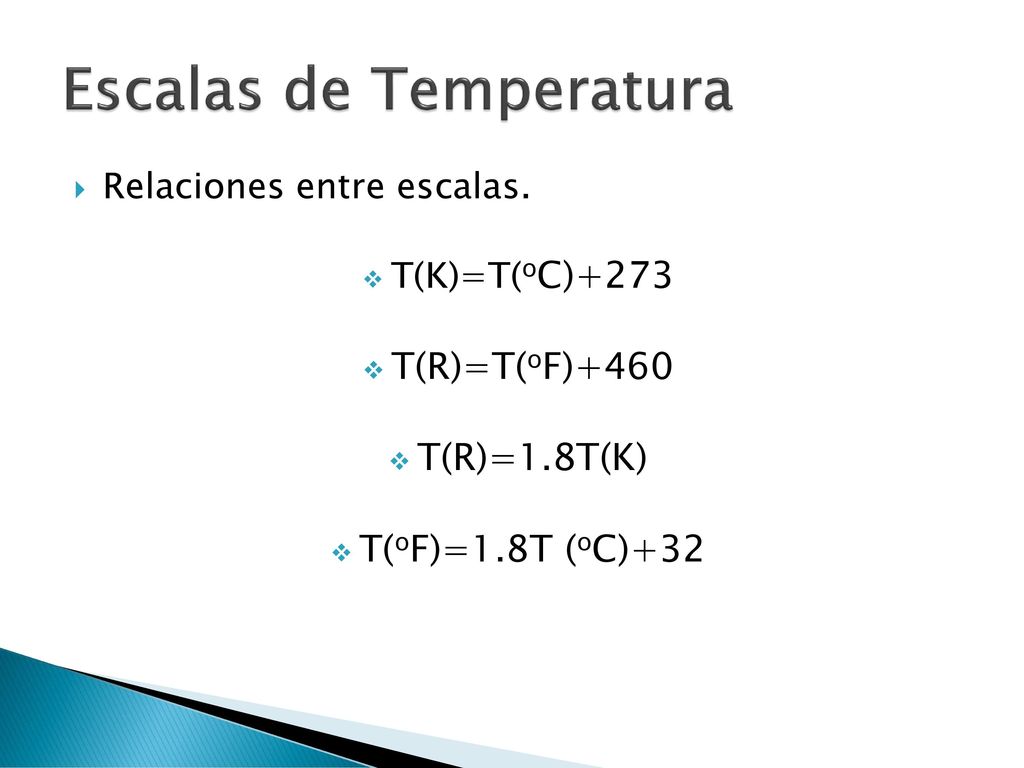 Escalas de Temperatura

Relaciones entre escalas.

$T(K)=T(^{o}C)+273$

$T(R)=T(^{o}F)+460$

$T(R)=1.8T(K)$

$T(^{o}F)=1.8T\ (^{o}C)+32$